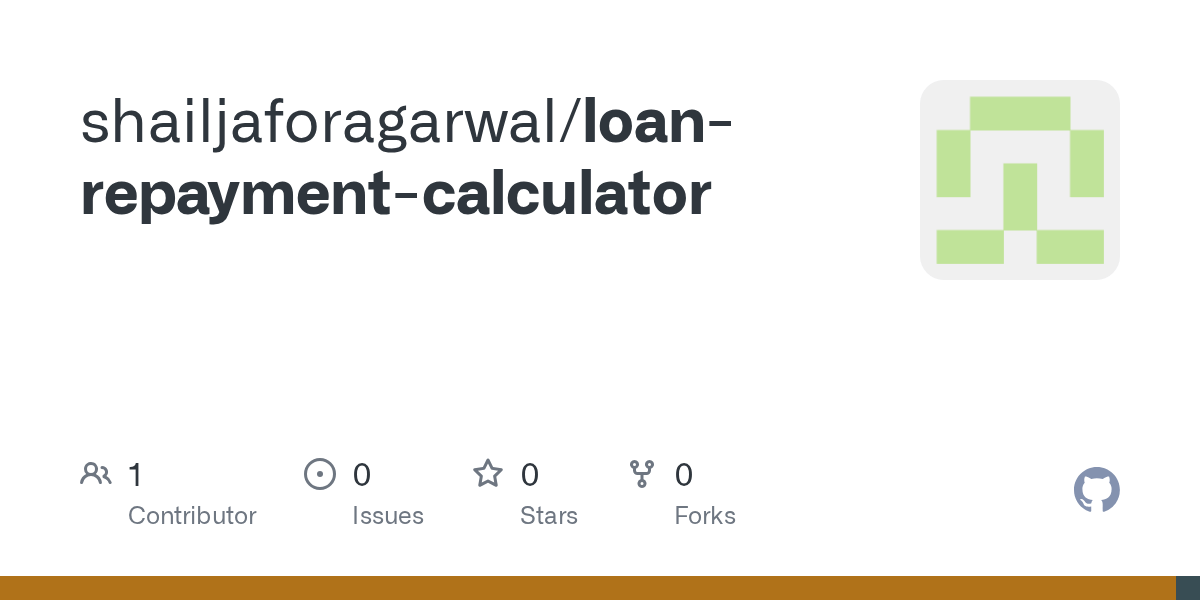 shailjaforagarwal/loan-repayment-calculator

1
Contributor

0
Issues

0
Stars

0
Forks